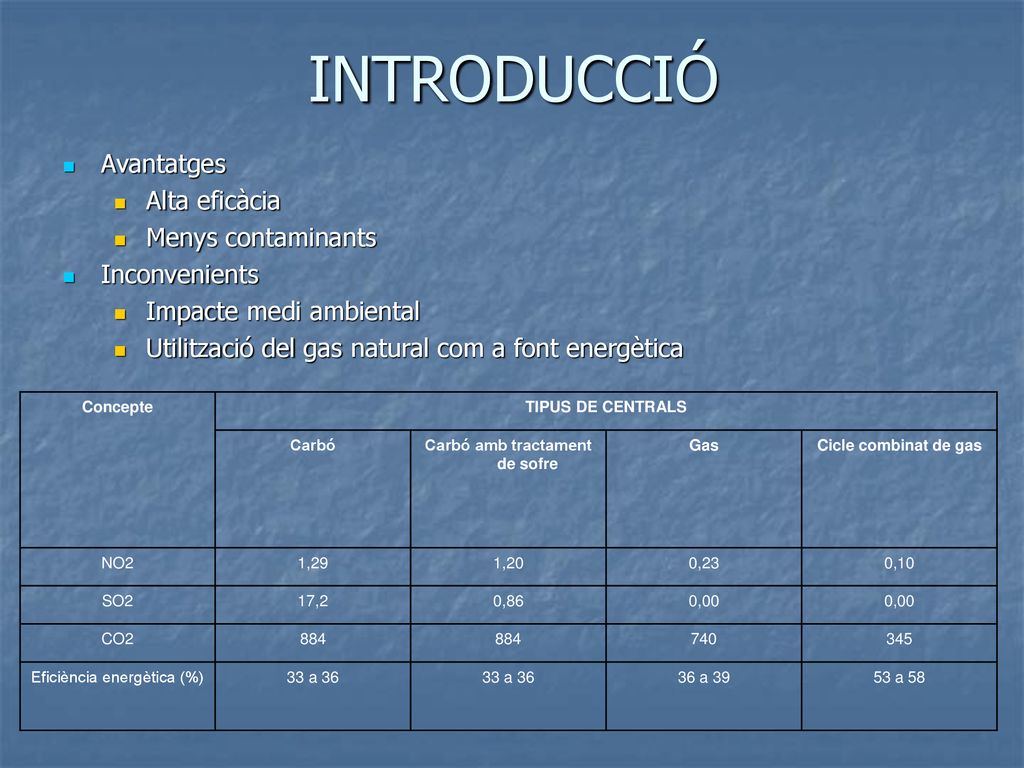 INTRODUCCIÓ

Avantatges
Alta eficàcia
Menys contaminants
Inconvenients
Impacte medi ambiental
Utilització del gas natural com a font energètica

| Concepte | TIPUS DE CENTRALS | | | |
|---|---|---|---|---|
| | Carbó | Carbó amb tractament de sofre | Gas | Cicle combinat de gas |
| NO2 | 1,29 | 1,20 | 0,23 | 0,10 |
| SO2 | 17,2 | 0,86 | 0,00 | 0,00 |
| CO2 | 884 | 884 | 740 | 345 |
| Eficiència energètica (%) | 33 a 36 | 33 a 36 | 36 a 39 | 53 a 58 |